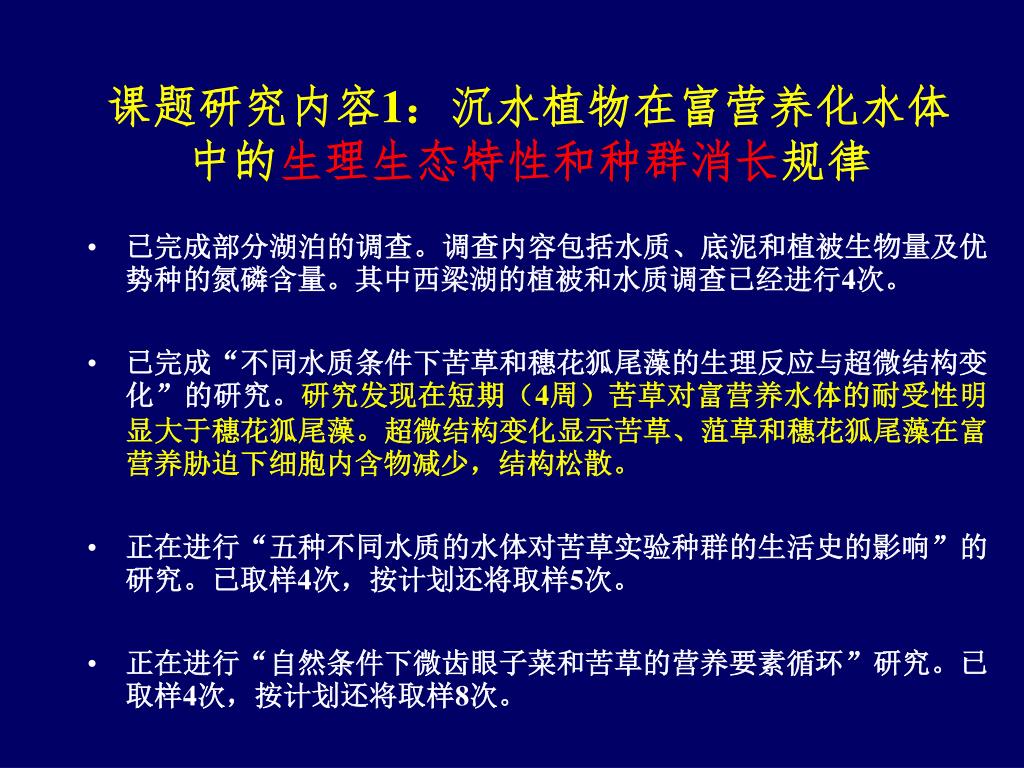 课题研究内容1：沉水植物在富营养化水体中的生理生态特性和种群消长规律

• 已完成部分湖泊的调查。调查内容包括水质、底泥和植被生物量及优势种的氮磷含量。其中西梁湖的植被和水质调查已经进行4次。

• 已完成“不同水质条件下苦草和穗花狐尾藻的生理反应与超微结构变化”的研究。研究发现在短期（4周）苦草对富营养水体的耐受性明显大于穗花狐尾藻。超微结构变化显示苦草、菹草和穗花狐尾藻在富营养胁迫下细胞内含物减少，结构松散。

• 正在进行“五种不同水质的水体对苦草实验种群的生活史的影响”的研究。已取样4次，按计划还将取样5次。

• 正在进行“自然条件下微齿眼子菜和苦草的营养要素循环”研究。已取样4次，按计划还将取样8次。